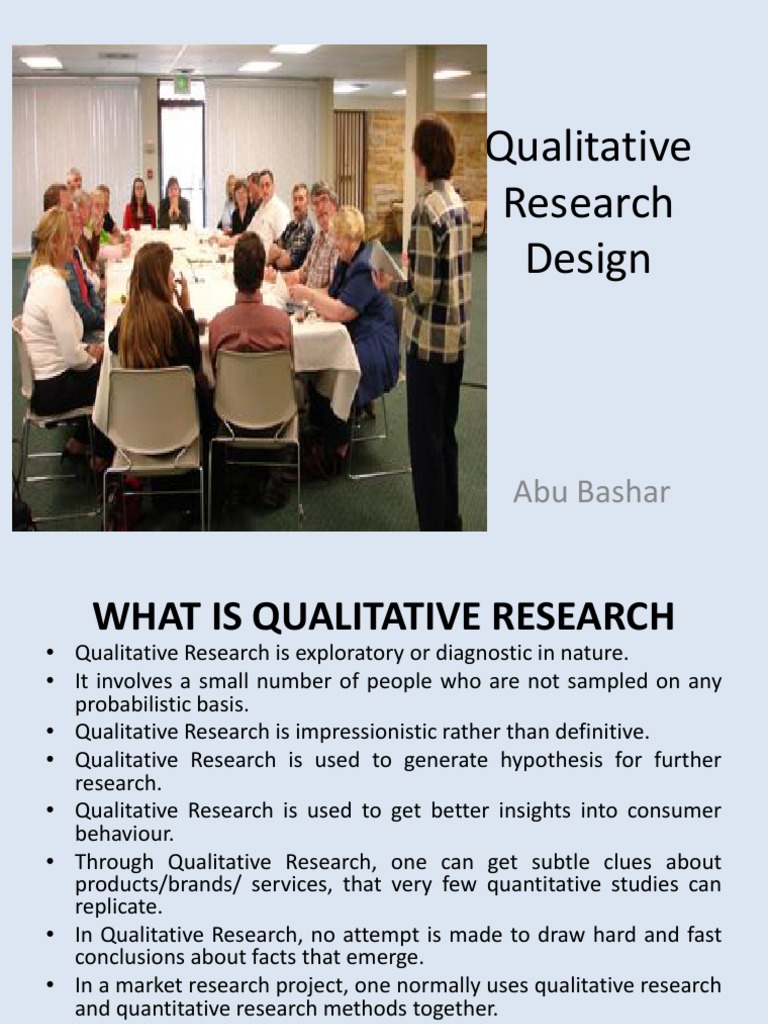 Qualitative Research Design

Abu Bashar

WHAT IS QUALITATIVE RESEARCH

• Qualitative Research is exploratory or diagnostic in nature.
• It involves a small number of people who are not sampled on any probabilistic basis.
• Qualitative Research is impressionistic rather than definitive.
• Qualitative Research is used to generate hypothesis for further research.
• Qualitative Research is used to get better insights into consumer behaviour.
• Through Qualitative Research, one can get subtle clues about products/brands/ services, that very few quantitative studies can replicate.
• In Qualitative Research, no attempt is made to draw hard and fast conclusions about facts that emerge.
• In a market research project, one normally uses qualitative research and quantitative research methods together.